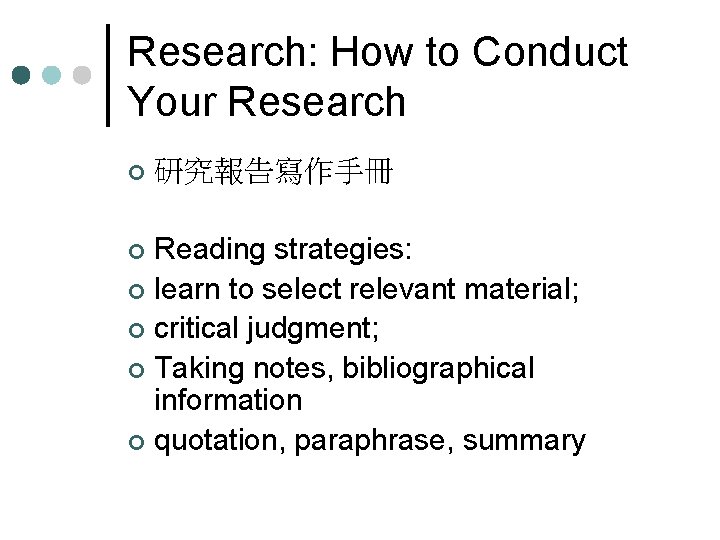 Research: How to Conduct Your Research

研究報告寫作手冊

Reading strategies:
learn to select relevant material;
critical judgment;
Taking notes, bibliographical information
quotation, paraphrase, summary